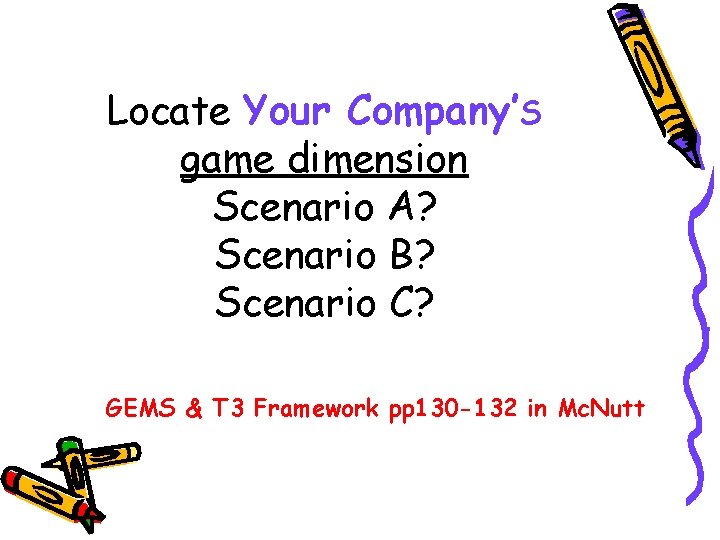 Locate Your Company's game dimension
Scenario A?
Scenario B?
Scenario C?

GEMS & T3 Framework pp130-132 in McNutt